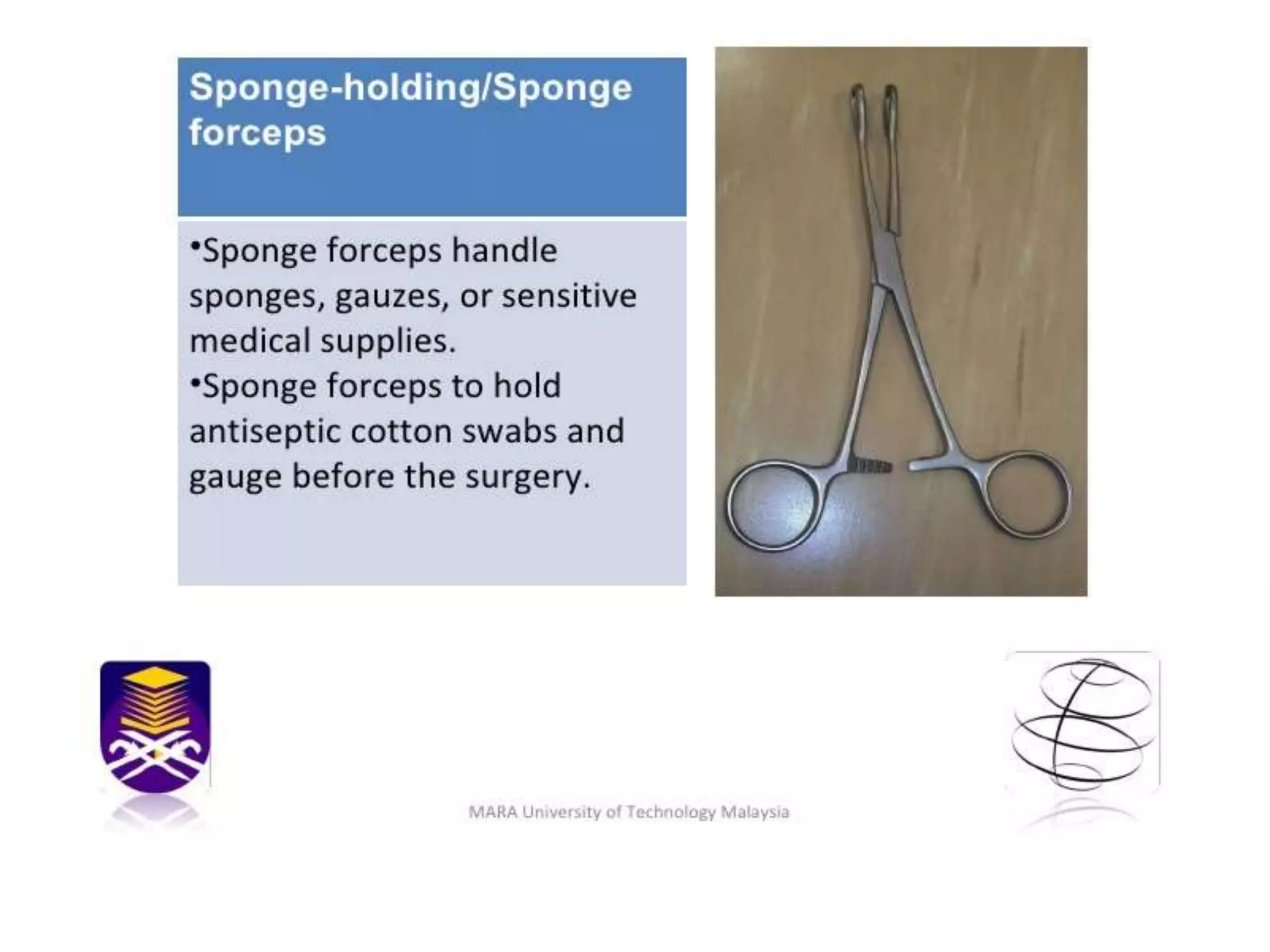 Sponge-holding/Sponge forceps

•Sponge forceps handle sponges, gauzes, or sensitive medical supplies.
•Sponge forceps to hold antiseptic cotton swabs and gauge before the surgery.

MARA University of Technology Malaysia